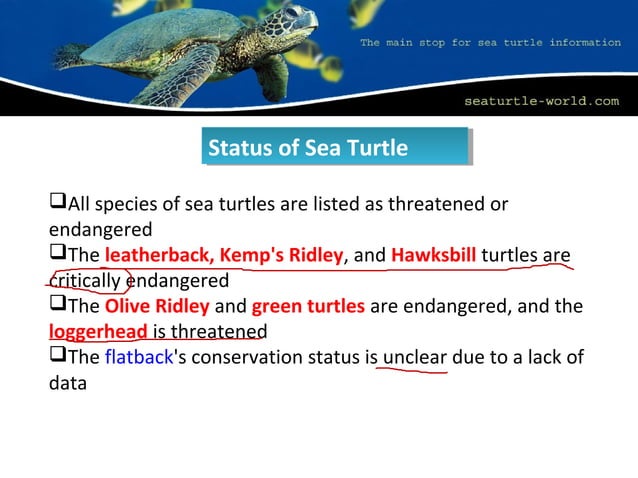 The main stop for sea turtle information

seaturtle-world.com

Status of Sea Turtle

❑All species of sea turtles are listed as threatened or endangered
❑The leatherback, Kemp's Ridley, and Hawksbill turtles are critically endangered
❑The Olive Ridley and green turtles are endangered, and the loggerhead is threatened
❑The flatback's conservation status is unclear due to a lack of data